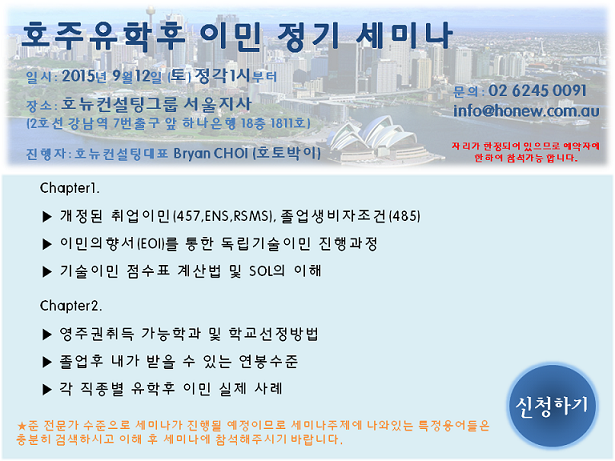 호주유학후 이민 정기 세미나

일시: 2015년 9월12일 (토) 정각1시부터

장소: 호뉴컨설팅그룹 서울지사
(2호선 강남역 7번출구 앞 하나은행 18층 1811호)

진행자: 호뉴컨설팅대표 Bryan CHOI (호토박이)

문의: 02 6245 0091
info@honew.com.au

자리가 한정되어 있으므로 예약자에 한하여 참석가능 합니다.

Chapter1.

▶ 개정된 취업이민(457,ENS,RSMS), 졸업생비자조건(485)

▶ 이민의향서(EOI)를 통한 독립기술이민 진행과정

▶ 기술이민 점수표 계산법 및 SOL의 이해

Chapter2.

▶ 영주권취득 가능학과 및 학교선정방법

▶ 졸업후 내가 받을 수 있는 연봉수준

▶ 각 직종별 유학후 이민 실제 사례

신청하기

★준 전문가 수준으로 세미나가 진행될 예정이므로 세미나주제에 나와있는 특정용어들은 충분히 검색하시고 이해 후 세미나에 참석해주시기 바랍니다.